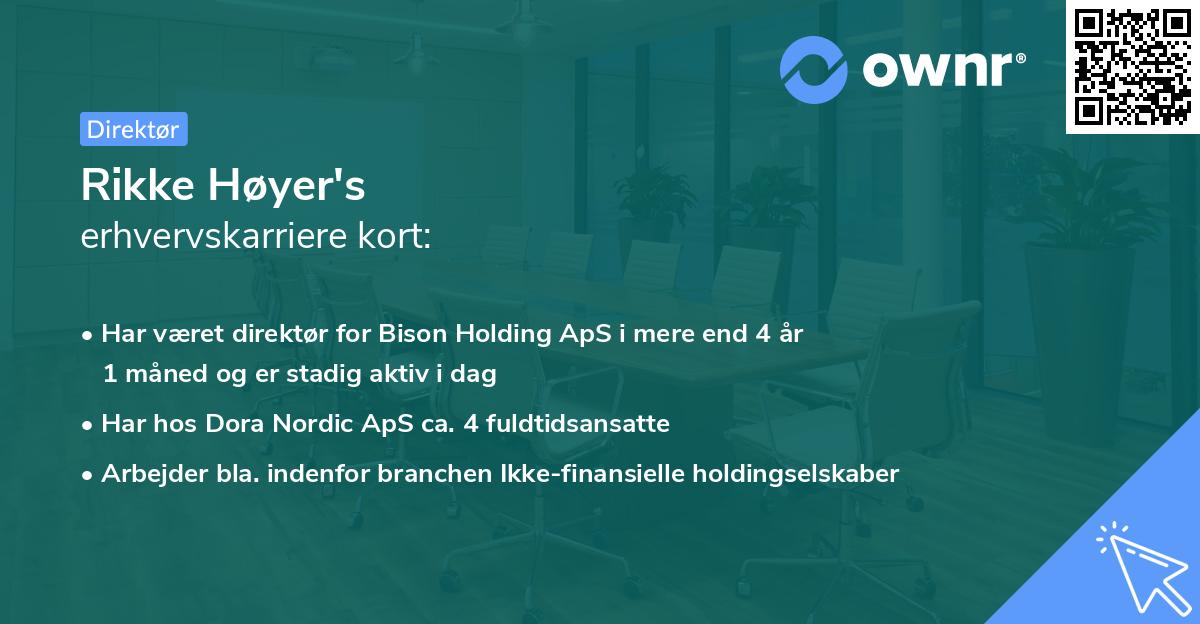 ownr®

Direktør

Rikke Høyer's
erhvervskarriere kort:

• Har været direktør for Bison Holding ApS i mere end 4 år 1 måned og er stadig aktiv i dag

• Har hos Dora Nordic ApS ca. 4 fuldtidsansatte

• Arbejder bla. indenfor branchen Ikke-finansielle holdingselskaber